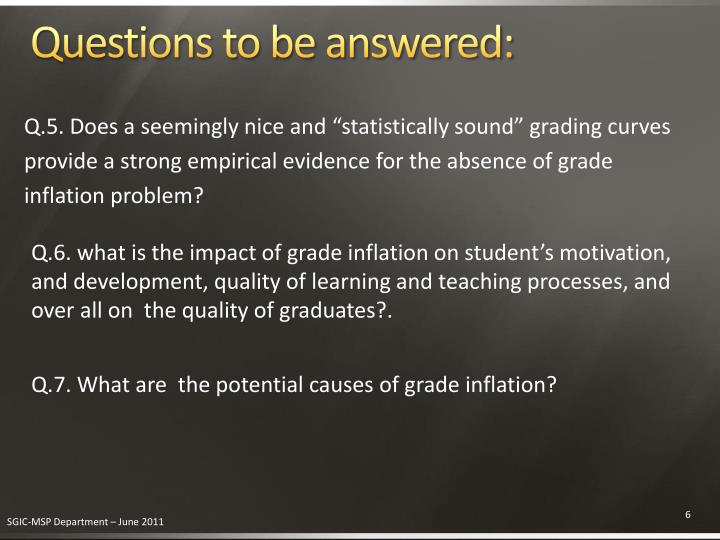 Questions to be answered:

Q.5. Does a seemingly nice and “statistically sound” grading curves provide a strong empirical evidence for the absence of grade inflation problem?

Q.6. what is the impact of grade inflation on student’s motivation, and development, quality of learning and teaching processes, and over all on the quality of graduates?.

Q.7. What are the potential causes of grade inflation?

SGIC-MSP Department – June 2011

6